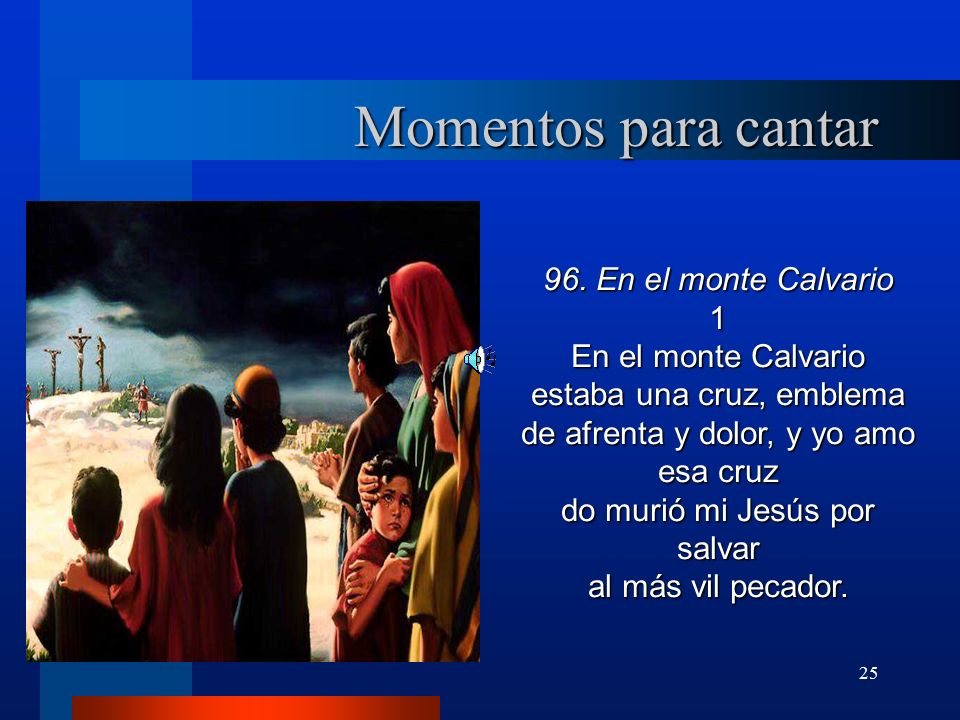 Momentos para cantar

96. En el monte Calvario
1
En el monte Calvario estaba una cruz, emblema de afrenta y dolor, y yo amo esa cruz do murió mi Jesús por salvar al más vil pecador.

25